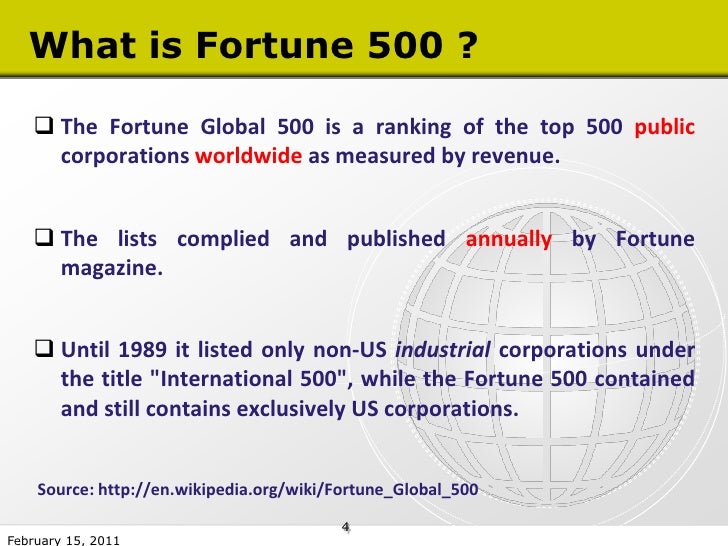 What is Fortune 500 ?

❑ The Fortune Global 500 is a ranking of the top 500 public corporations worldwide as measured by revenue.

❑ The lists complied and published annually by Fortune magazine.

❑ Until 1989 it listed only non-US industrial corporations under the title "International 500", while the Fortune 500 contained and still contains exclusively US corporations.

Source: http://en.wikipedia.org/wiki/Fortune_Global_500

4

February 15, 2011